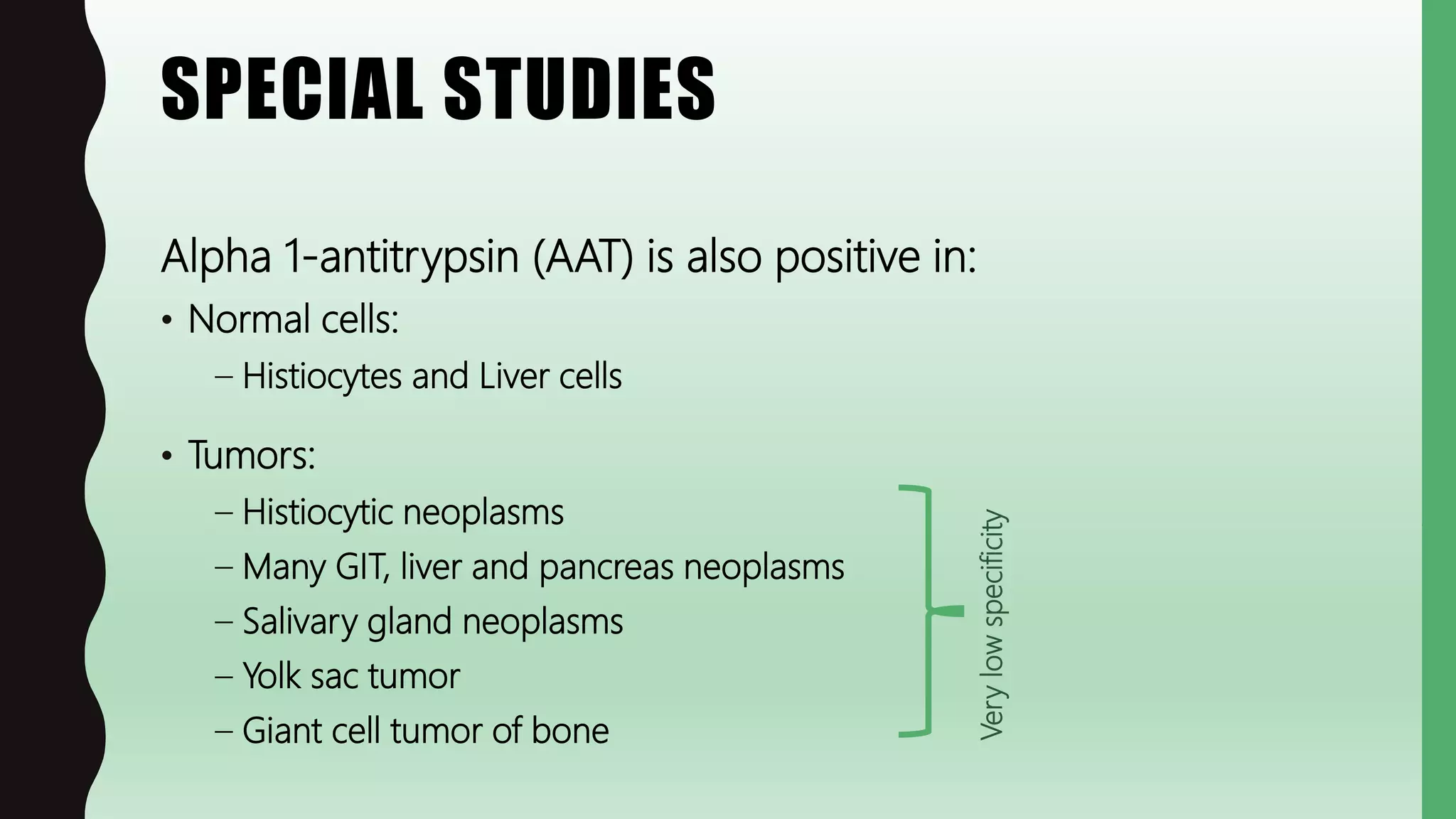 SPECIAL STUDIES

Alpha 1-antitrypsin (AAT) is also positive in:

• Normal cells:
– Histiocytes and Liver cells

• Tumors:
– Histiocytic neoplasms
– Many GIT, liver and pancreas neoplasms
– Salivary gland neoplasms
– Yolk sac tumor
– Giant cell tumor of bone

Very low specificity